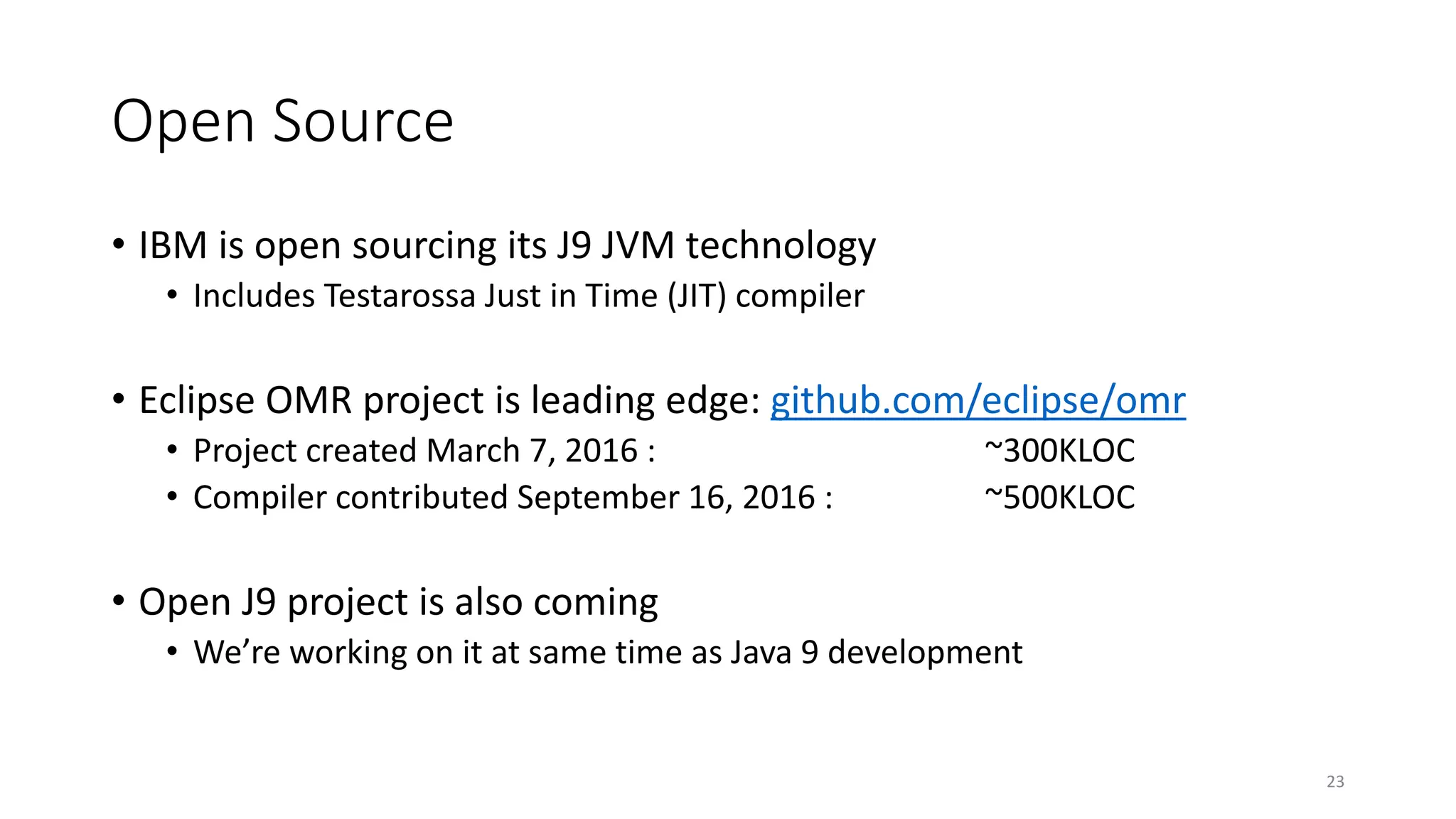 Open Source

• IBM is open sourcing its J9 JVM technology
  • Includes Testarossa Just in Time (JIT) compiler

• Eclipse OMR project is leading edge: github.com/eclipse/omr
  • Project created March 7, 2016 : ~300KLOC
  • Compiler contributed September 16, 2016 : ~500KLOC

• Open J9 project is also coming
  • We're working on it at same time as Java 9 development

23